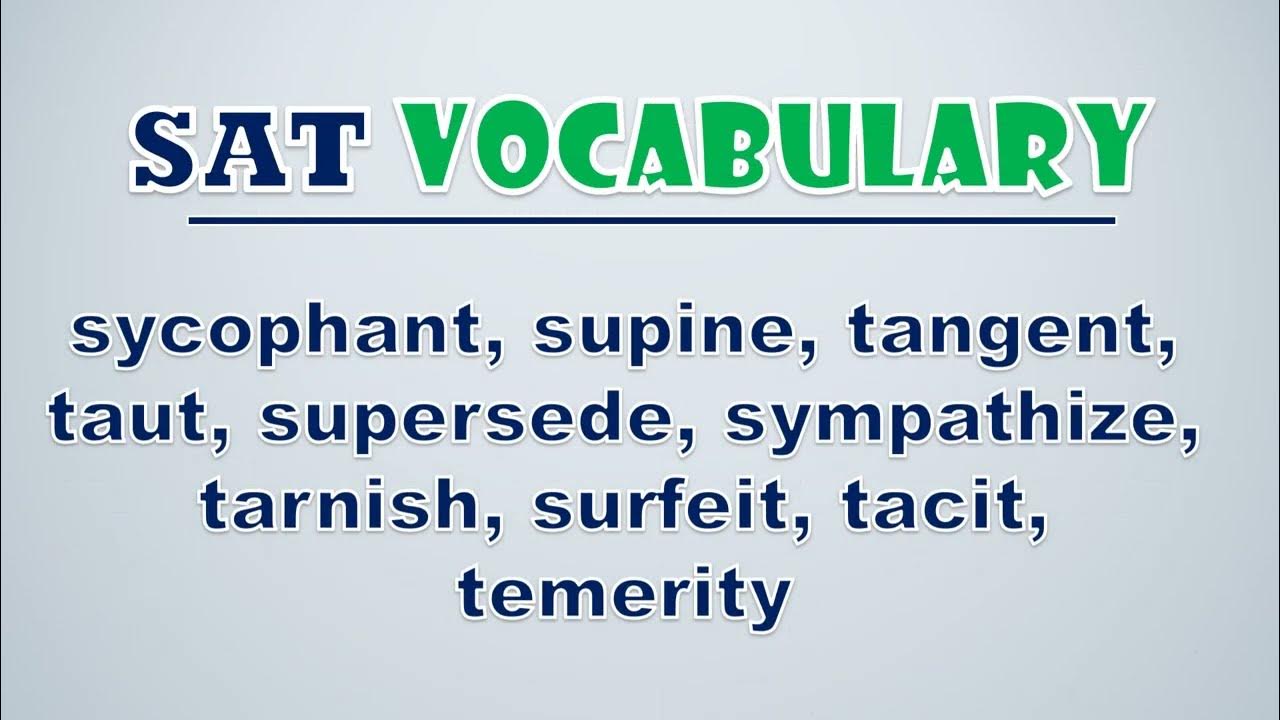 SAT VOCABULARY

sycophant, supine, tangent, taut, supersede, sympathize, tarnish, surfeit, tacit, temerity